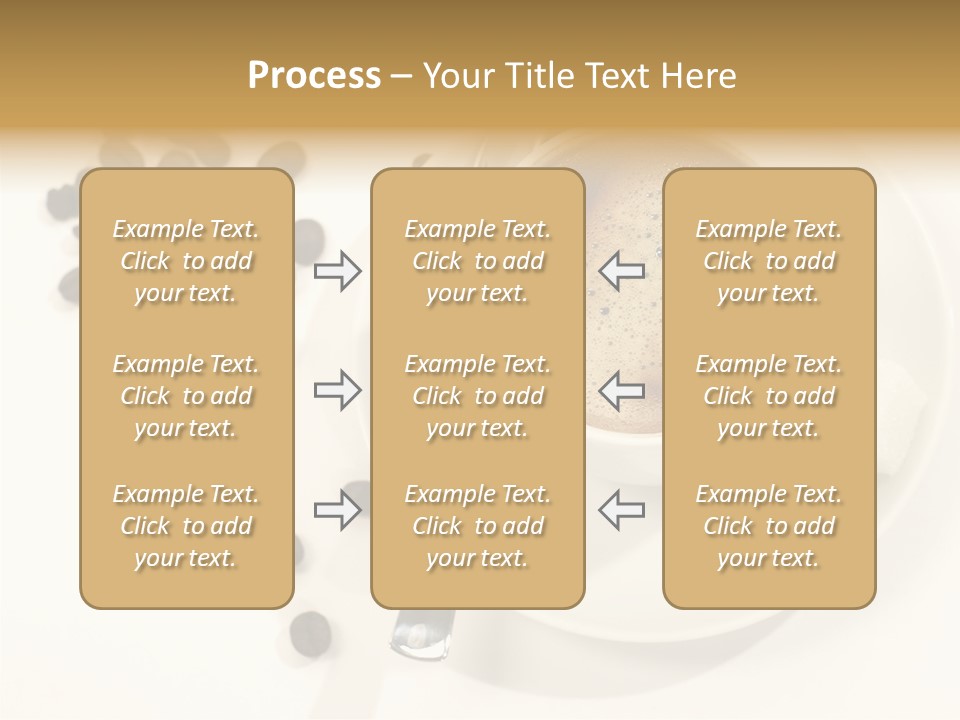 Process – Your Title Text Here

Example Text. Click to add your text.

Example Text. Click to add your text.

Example Text. Click to add your text.

Example Text. Click to add your text.

Example Text. Click to add your text.

Example Text. Click to add your text.

Example Text. Click to add your text.

Example Text. Click to add your text.

Example Text. Click to add your text.